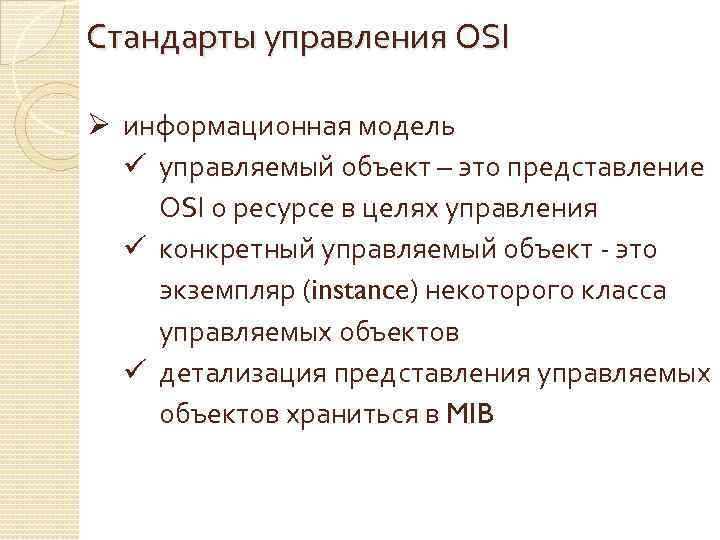 Стандарты управления OSI

➢ информационная модель
✓ управляемый объект – это представление OSI о ресурсе в целях управления
✓ конкретный управляемый объект - это экземпляр (instance) некоторого класса управляемых объектов
✓ детализация представления управляемых объектов храниться в MIB